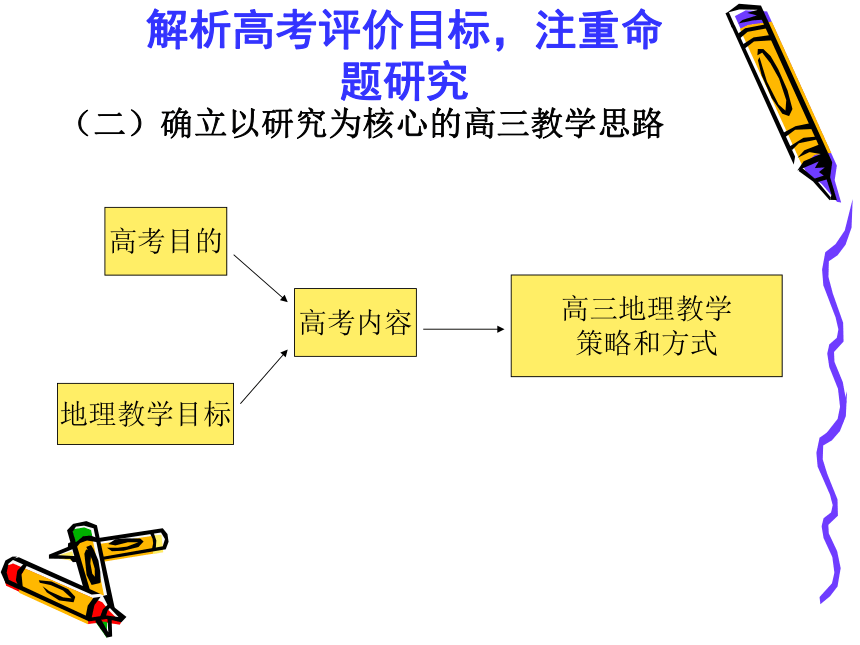 解析高考评价目标，注重命题研究

（二）确立以研究为核心的高三教学思路

高考目的

地理教学目标

高考内容

高三地理教学策略和方式